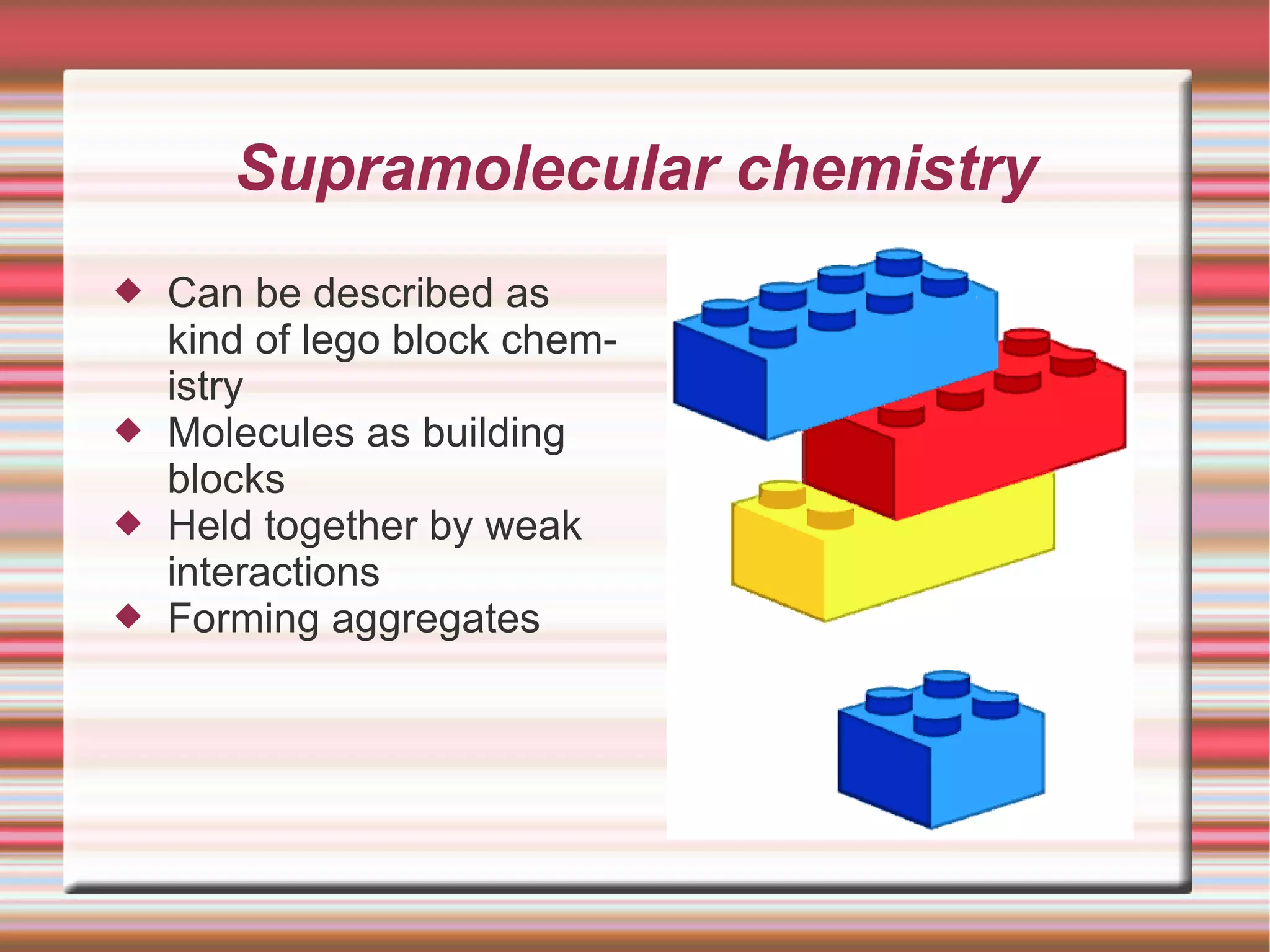 Supramolecular chemistry

◆ Can be described as kind of lego block chemistry
◆ Molecules as building blocks
◆ Held together by weak interactions
◆ Forming aggregates